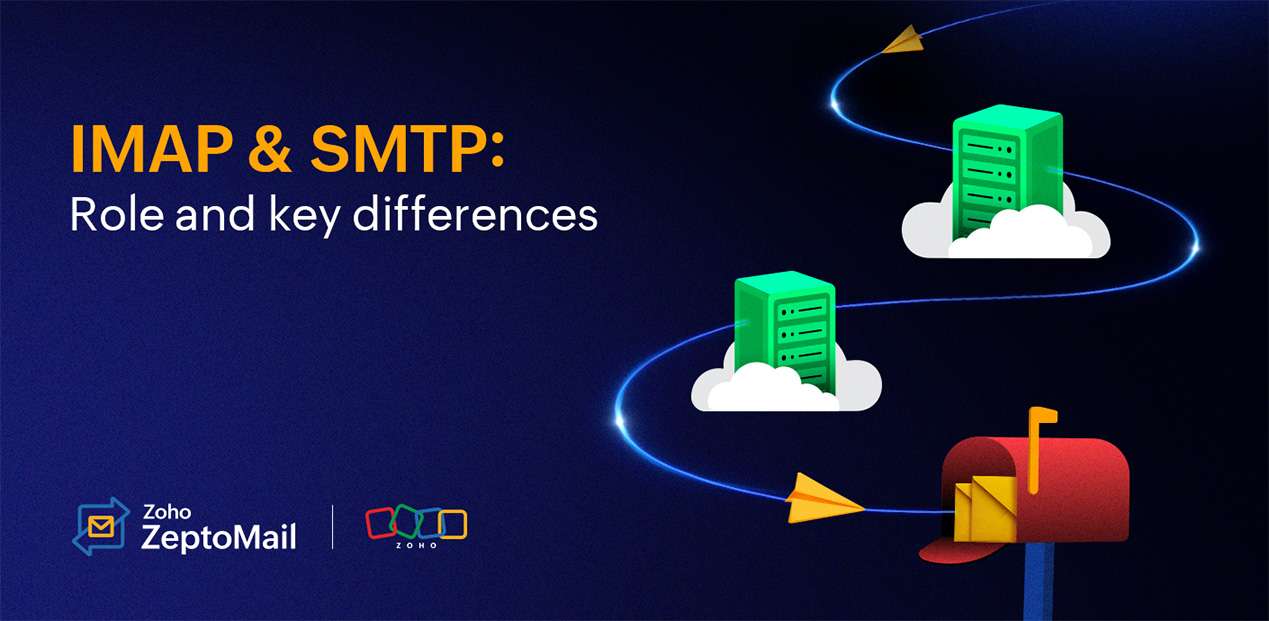 IMAP & SMTP:
Role and key differences

Zoho
ZeptoMail

ZOHO